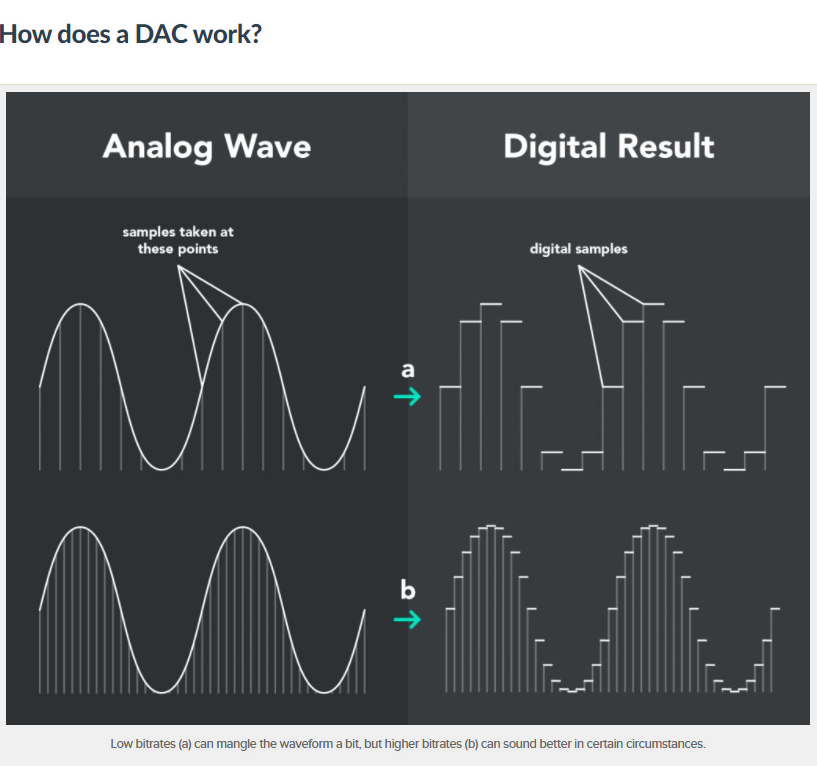 How does a DAC work?

Analog Wave

Digital Result

samples taken at these points

digital samples

a

b

Low bitrates (a) can mangle the waveform a bit, but higher bitrates (b) can sound better in certain circumstances.